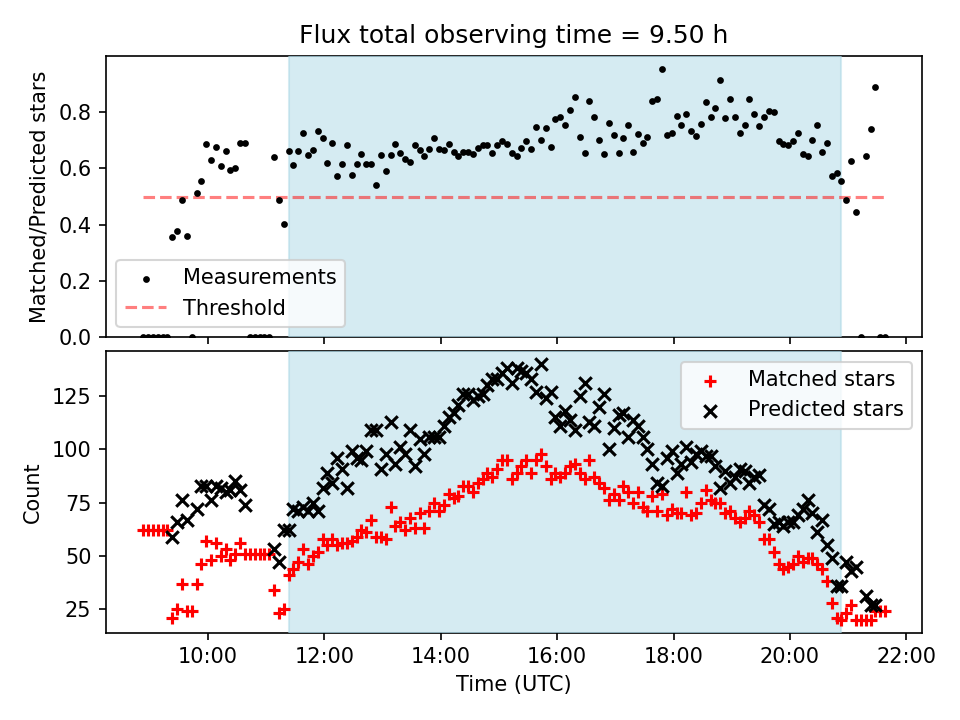 Flux total observing time = 9.50 h

Matched/Predicted stars

0.8
0.6
0.4
0.2
0.0

Measurements
Threshold

Count

125
100
75
50
25

Matched stars
Predicted stars

10:00
12:00
14:00
16:00
18:00
20:00
22:00

Time (UTC)